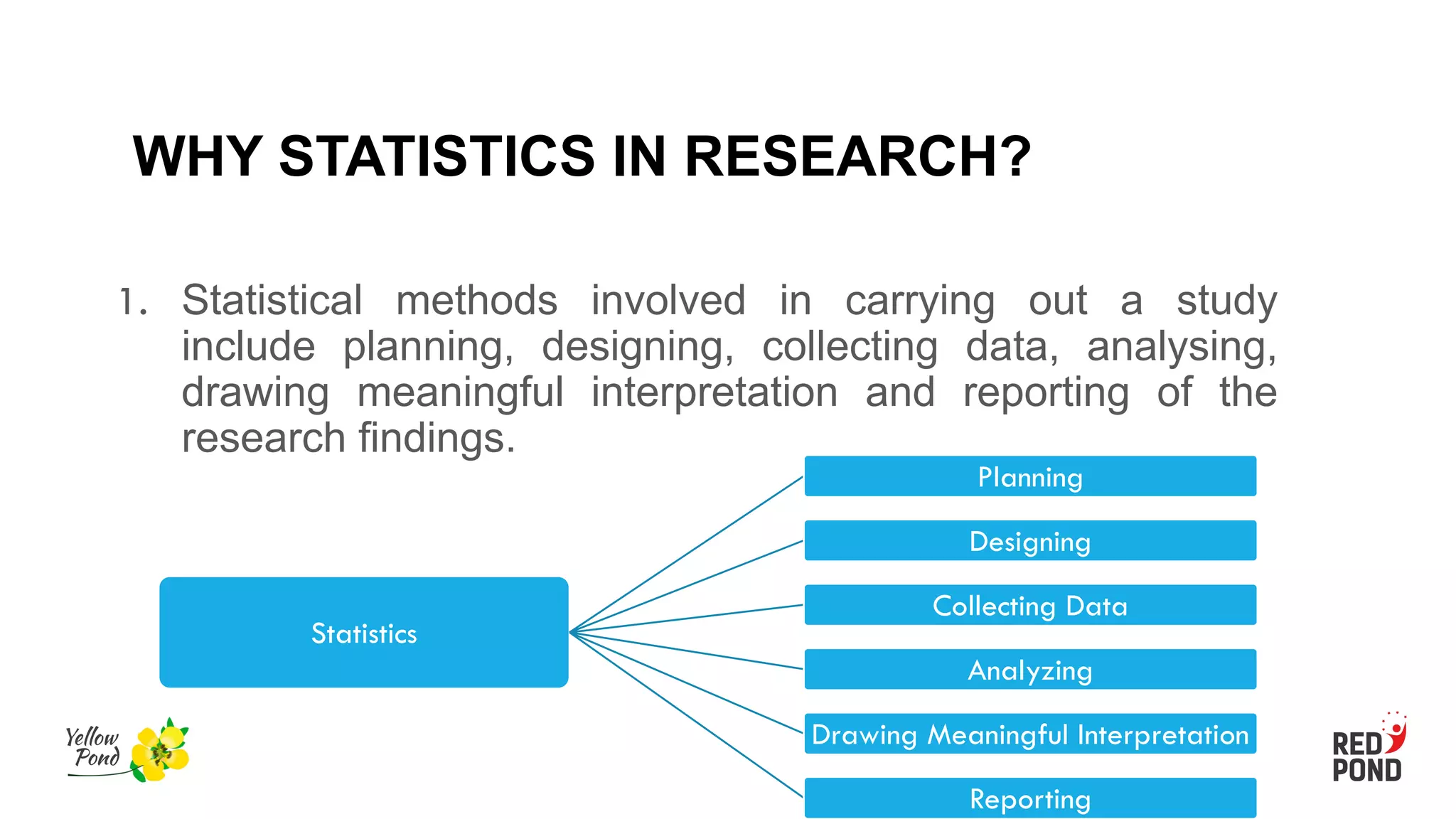 WHY STATISTICS IN RESEARCH?

1. Statistical methods involved in carrying out a study include planning, designing, collecting data, analysing, drawing meaningful interpretation and reporting of the research findings.

Statistics

Planning

Designing

Collecting Data

Analyzing

Drawing Meaningful Interpretation

Reporting

Yellow Pond

RED POND